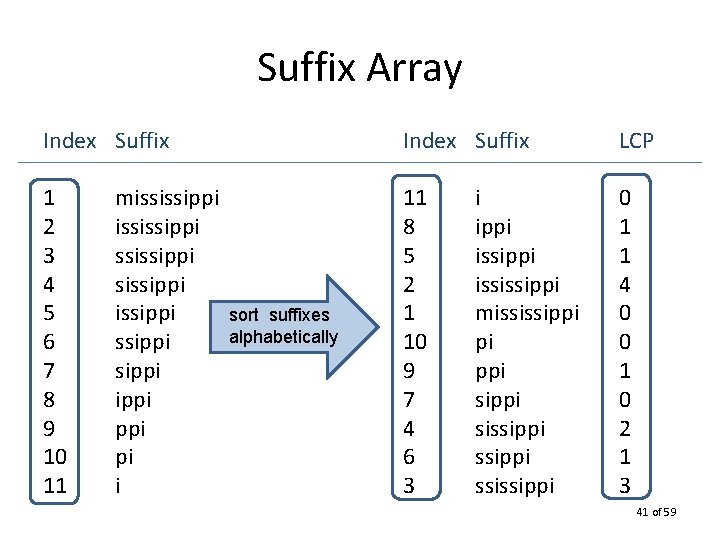 Suffix Array

| Index | Suffix |
|---|---|
| 1 | mississippi |
| 2 | ississippi |
| 3 | ssissippi |
| 4 | sissippi |
| 5 | issippi |
| 6 | ssippi |
| 7 | sippi |
| 8 | ippi |
| 9 | ppi |
| 10 | pi |
| 11 | i |

sort suffixes alphabetically

| Index | Suffix | LCP |
|---|---|---|
| 11 | i | 0 |
| 8 | ippi | 1 |
| 5 | issippi | 1 |
| 2 | ississippi | 4 |
| 1 | mississippi | 0 |
| 10 | pi | 0 |
| 9 | ppi | 1 |
| 7 | sippi | 0 |
| 4 | sissippi | 2 |
| 6 | ssippi | 1 |
| 3 | ssissippi | 3 |

41 of 59